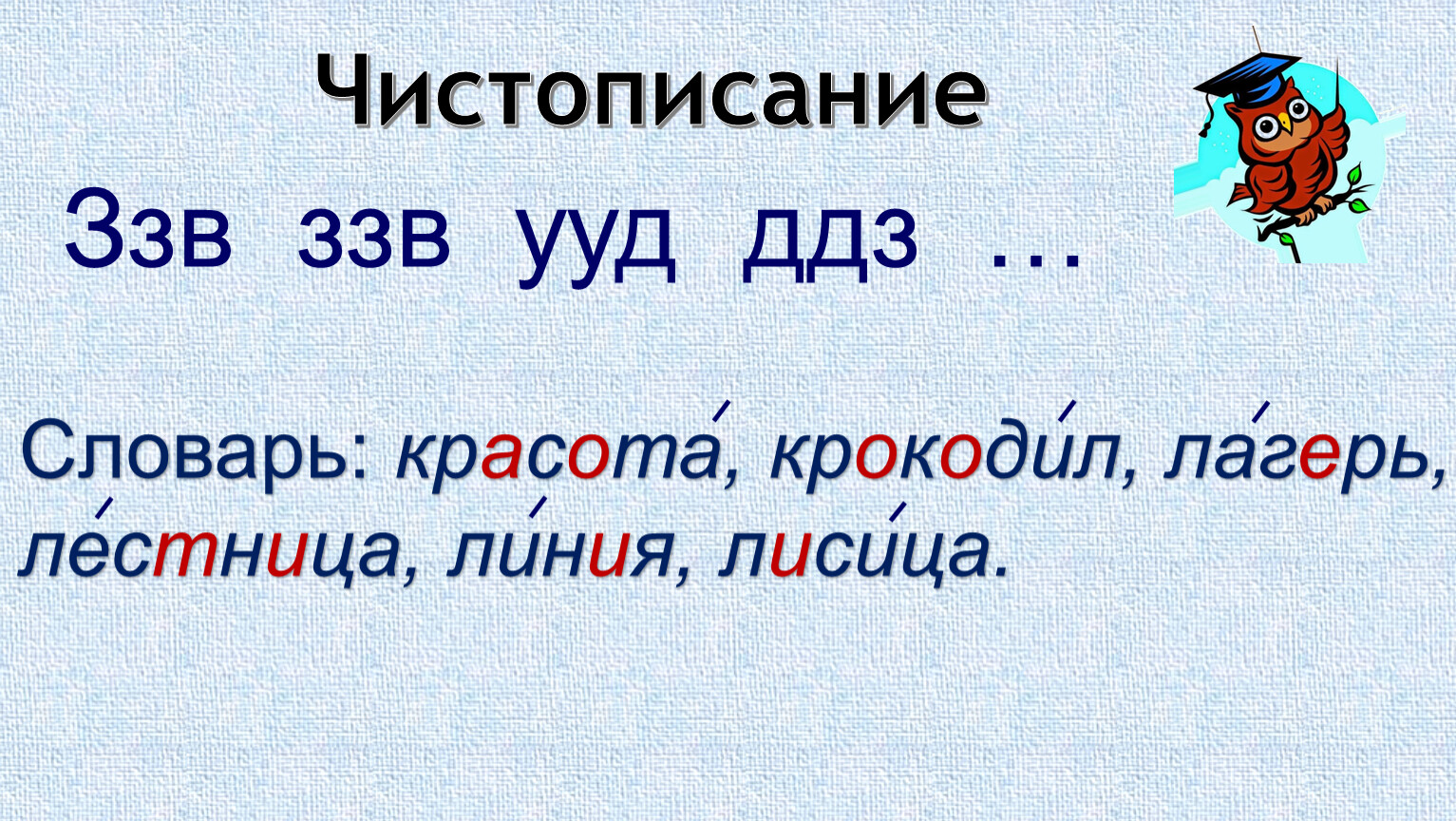 Чистописание

Ззв ззв ууд ддз …

Словарь: красота́, крокоди́л, ла́герь, ле́стница, ли́ния, лиси́ца.